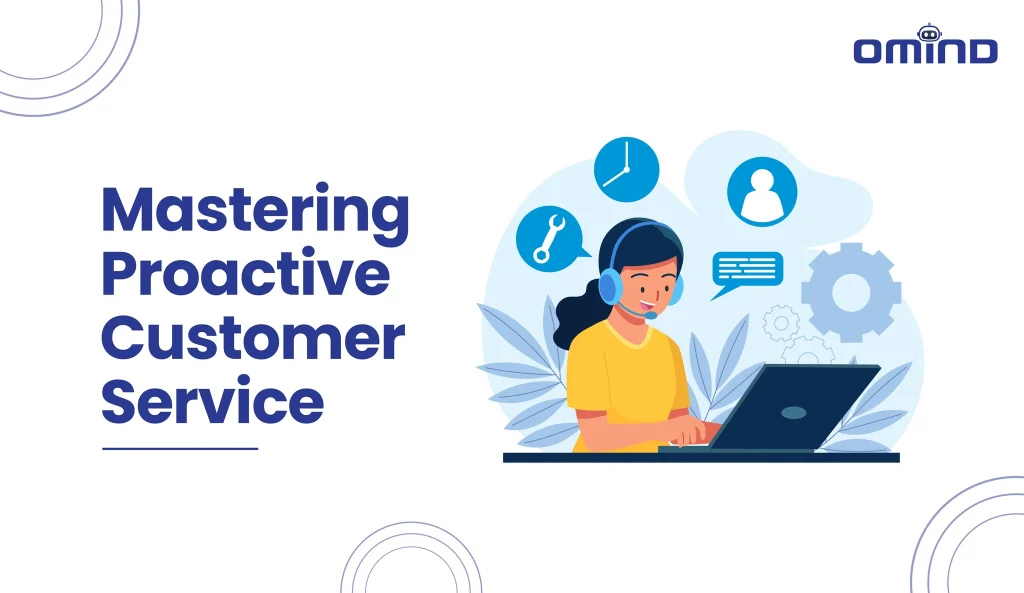 OMIND

Mastering Proactive Customer Service